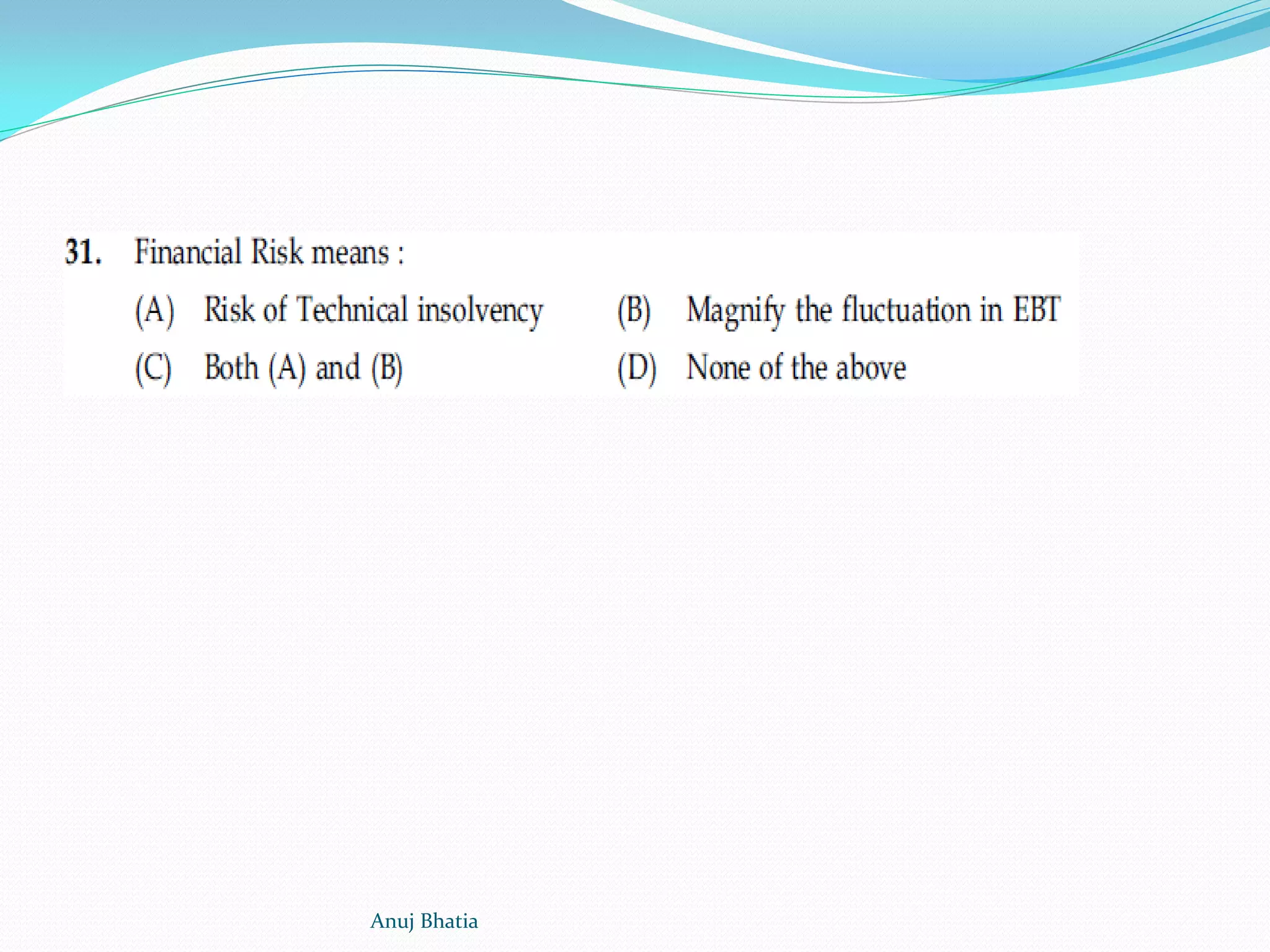 31. Financial Risk means :

(A) Risk of Technical insolvency
(B) Magnify the fluctuation in EBT
(C) Both (A) and (B)
(D) None of the above

Anuj Bhatia